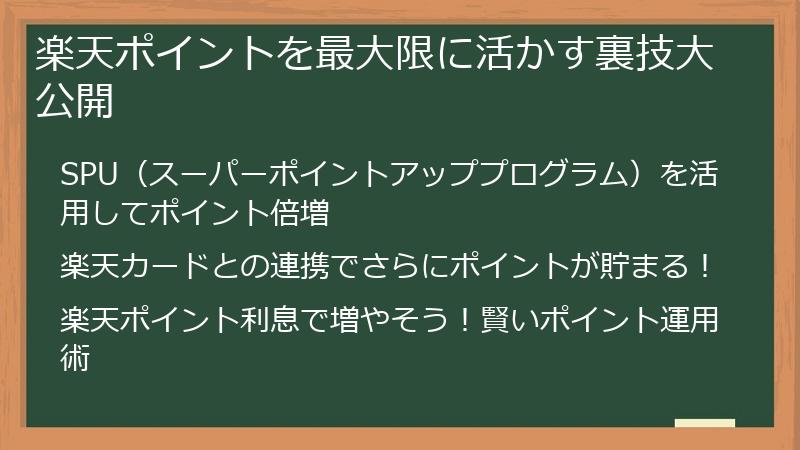 楽天ポイントを最大限に活かす裏技大公開

SPU（スーパーポイントアッププログラム）を活用してポイント倍増

楽天カードとの連携でさらにポイントが貯まる！

楽天ポイント利息で増やそう！賢いポイント運用術